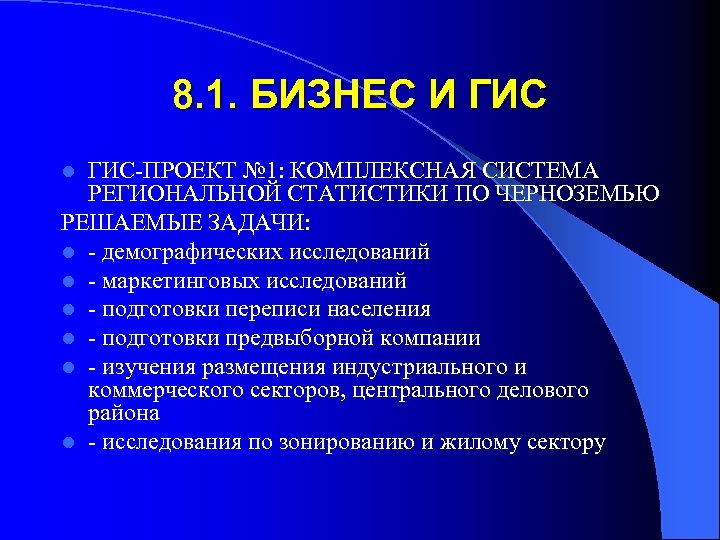 8.1. БИЗНЕС И ГИС

ГИС-ПРОЕКТ №1: КОМПЛЕКСНАЯ СИСТЕМА РЕГИОНАЛЬНОЙ СТАТИСТИКИ ПО ЧЕРНОЗЕМЬЮ

РЕШАЕМЫЕ ЗАДАЧИ:

- демографических исследований
- маркетинговых исследований
- подготовки переписи населения
- подготовки предвыборной компании
- изучения размещения индустриального и коммерческого секторов, центрального делового района
- исследования по зонированию и жилому сектору